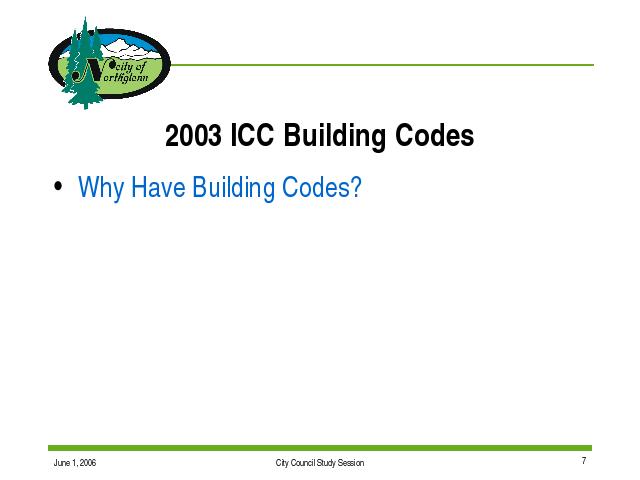 City of Northglenn

2003 ICC Building Codes

• Why Have Building Codes?

June 1, 2006

City Council Study Session

7